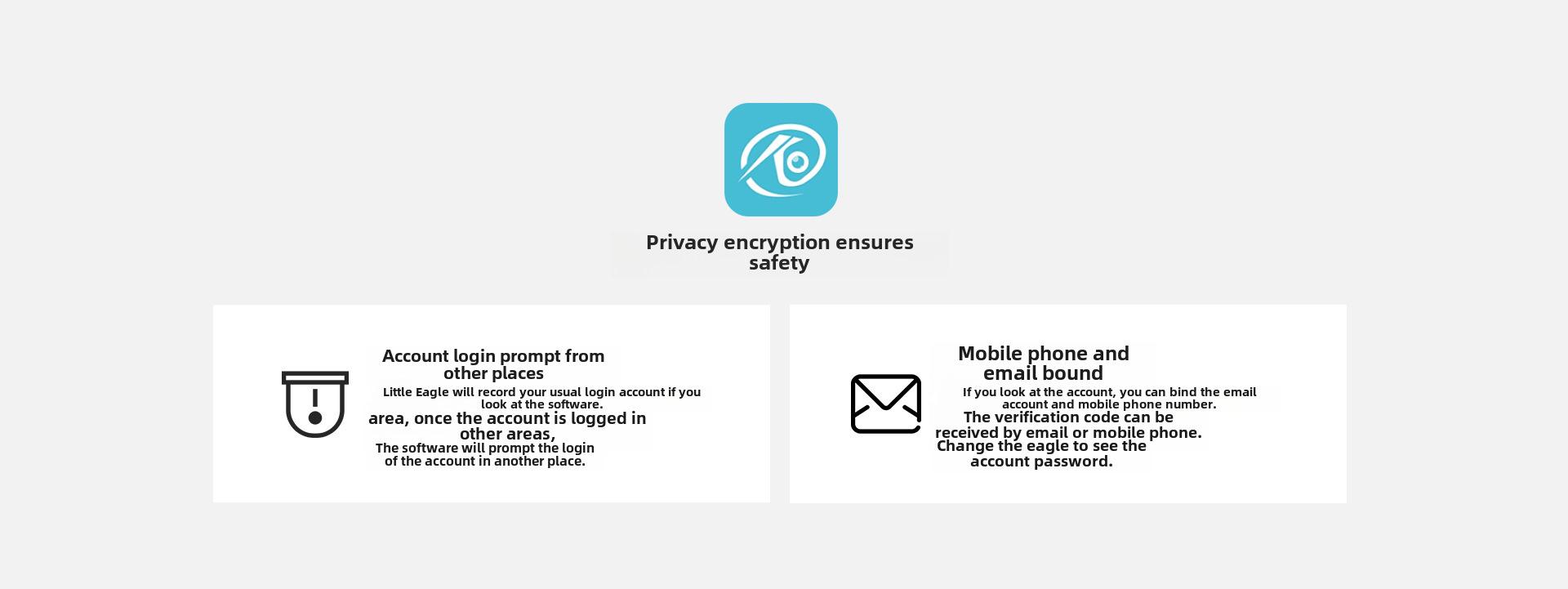 Privacy encryption ensures safety

Account login prompt from other places

Little Eagle will record your usual login account if you look at the software.

area, once the account is logged in other areas,

The software will prompt the login of the account in another place.

Mobile phone and email bound

If you look at the account, you can bind the email account and mobile phone number.

The verification code can be received by email or mobile phone.

Change the eagle to see the account password.